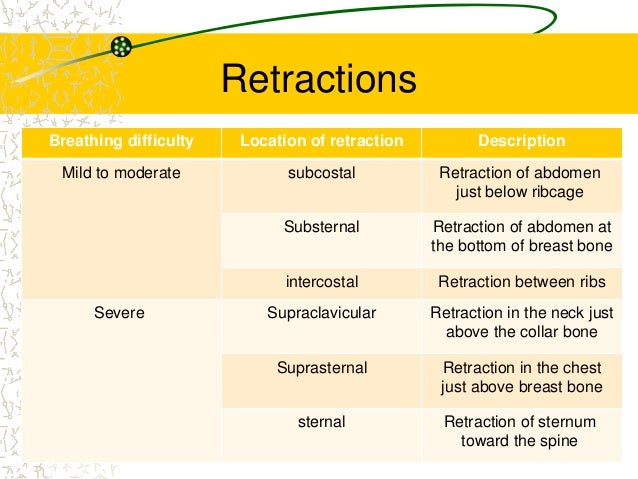 Retractions

| Breathing difficulty | Location of retraction | Description |
|---|---|---|
| Mild to moderate | subcostal | Retraction of abdomen just below ribcage |
| | Substernal | Retraction of abdomen at the bottom of breast bone |
| | intercostal | Retraction between ribs |
| Severe | Supraclavicular | Retraction in the neck just above the collar bone |
| | Suprasternal | Retraction in the chest just above breast bone |
| | sternal | Retraction of sternum toward the spine |